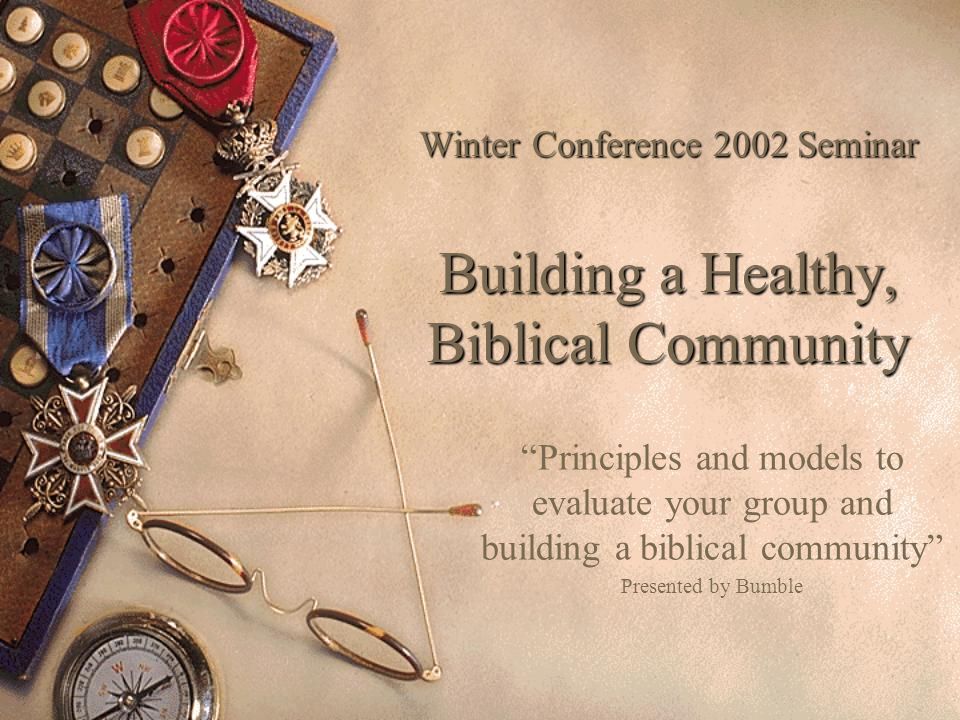 Winter Conference 2002 Seminar

Building a Healthy, Biblical Community

“Principles and models to evaluate your group and building a biblical community”

Presented by Bumble